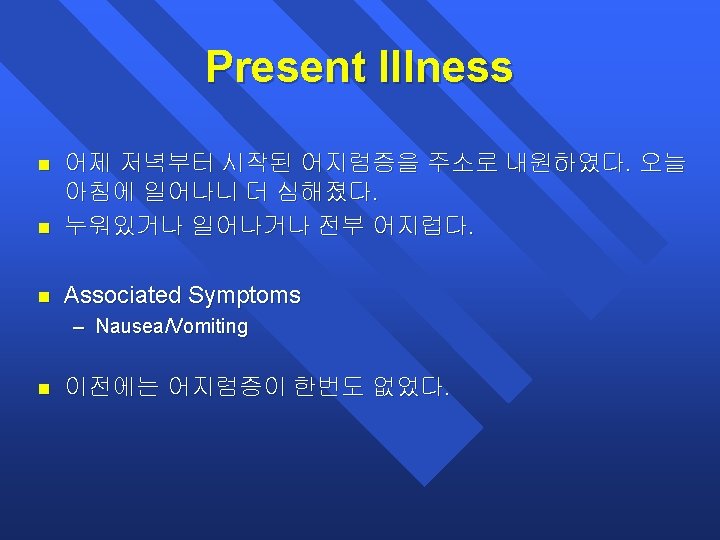 Present Illness

- 어제 저녁부터 시작된 어지럼증을 주소로 내원하였다. 오늘 아침에 일어나니 더 심해졌다.
- 누워있거나 일어나거나 전부 어지럽다.

- Associated Symptoms
  – Nausea/Vomiting

- 이전에는 어지럼증이 한번도 없었다.